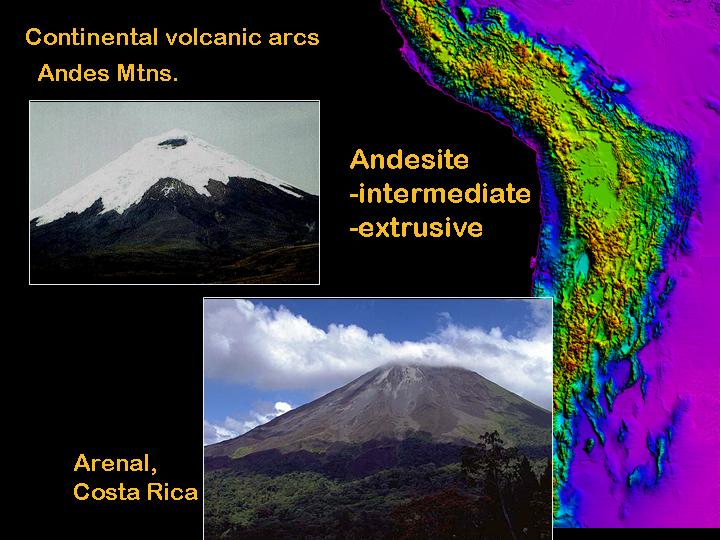 Continental volcanic arcs
Andes Mtns.

Andesite
-intermediate
-extrusive

Arenal,
Costa Rica